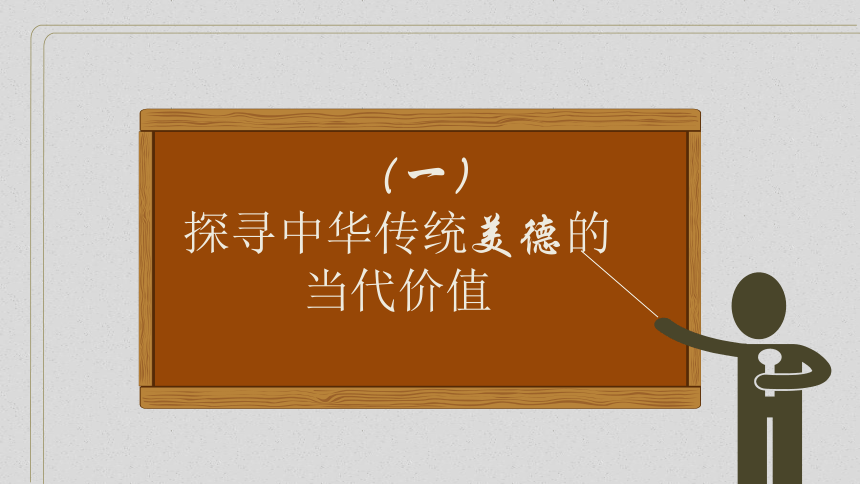 （一）
探寻中华传统美德的当代价值